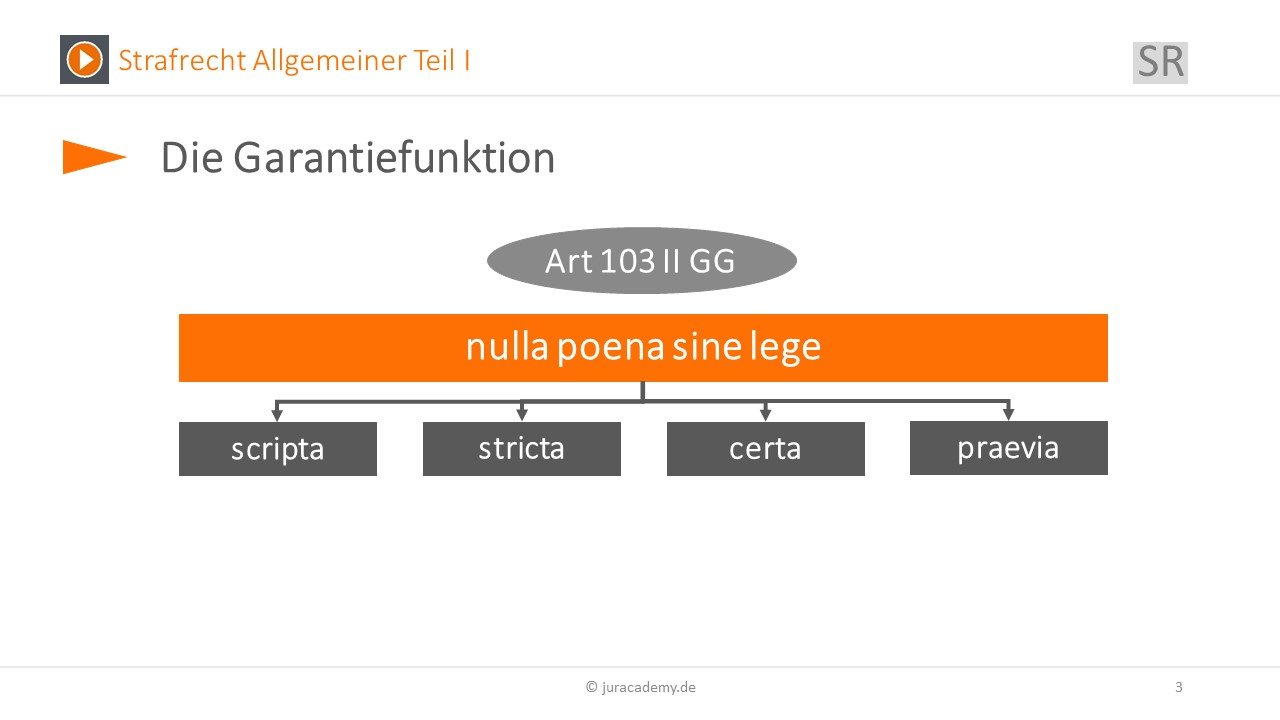 Strafrecht Allgemeiner Teil I

SR

Die Garantiefunktion

Art 103 II GG

nulla poena sine lege

scripta

stricta

certa

praevia

© juracademy.de

3